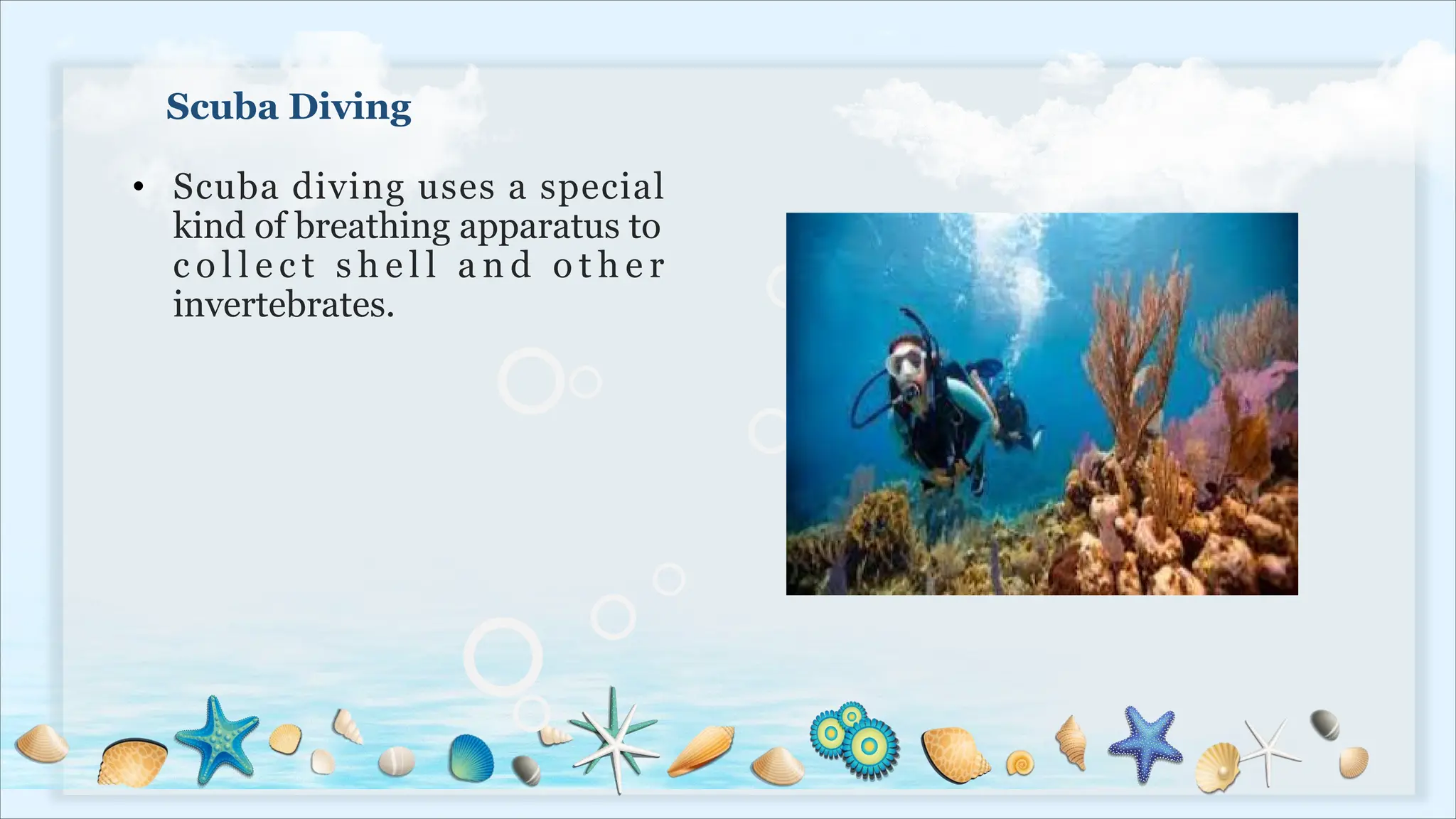 Scuba Diving

• Scuba diving uses a special kind of breathing apparatus to collect shell and other invertebrates.